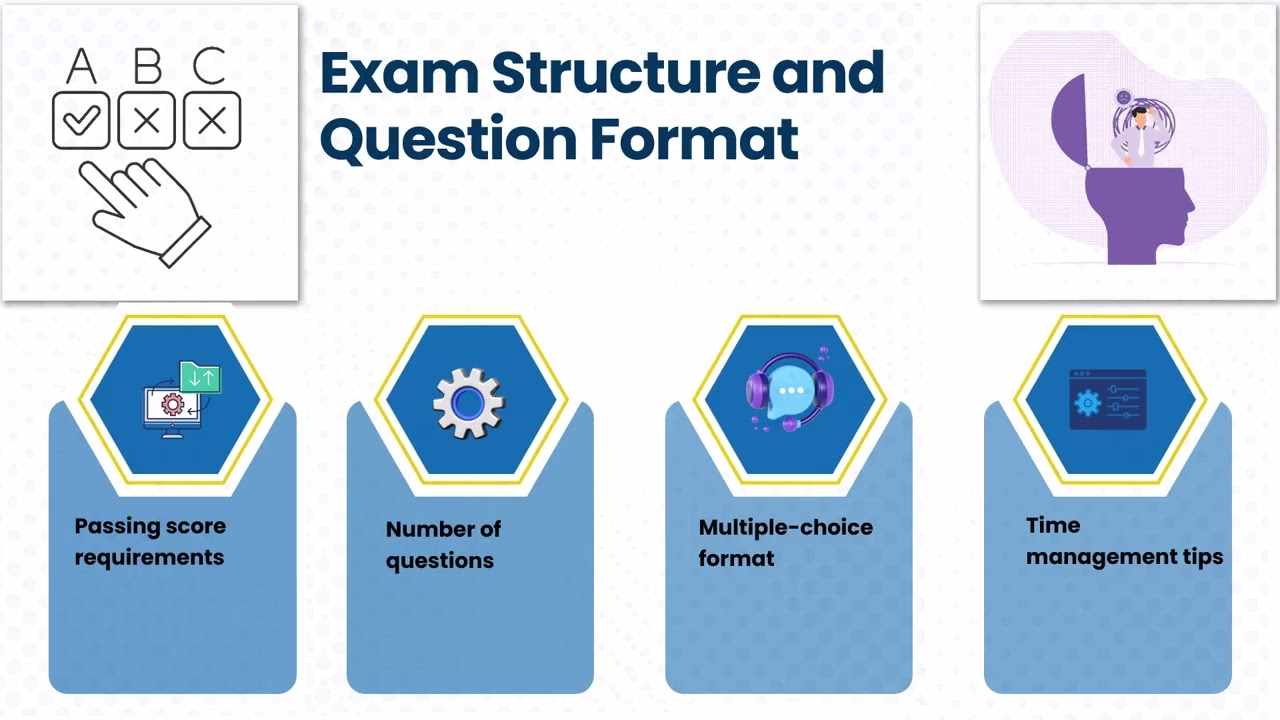 A B C

Exam Structure and Question Format

Passing score requirements

Number of questions

Multiple-choice format

Time management tips